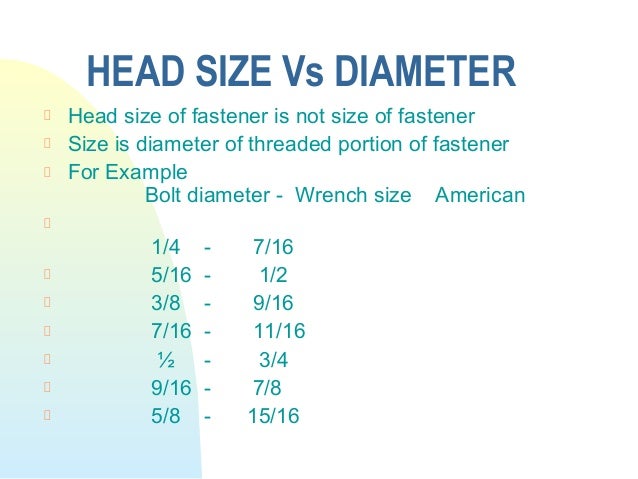 HEAD SIZE Vs DIAMETER

Head size of fastener is not size of fastener

Size is diameter of threaded portion of fastener

For Example

Bolt diameter - Wrench size American

1/4 - 7/16

5/16 - 1/2

3/8 - 9/16

7/16 - 11/16

½ - 3/4

9/16 - 7/8

5/8 - 15/16